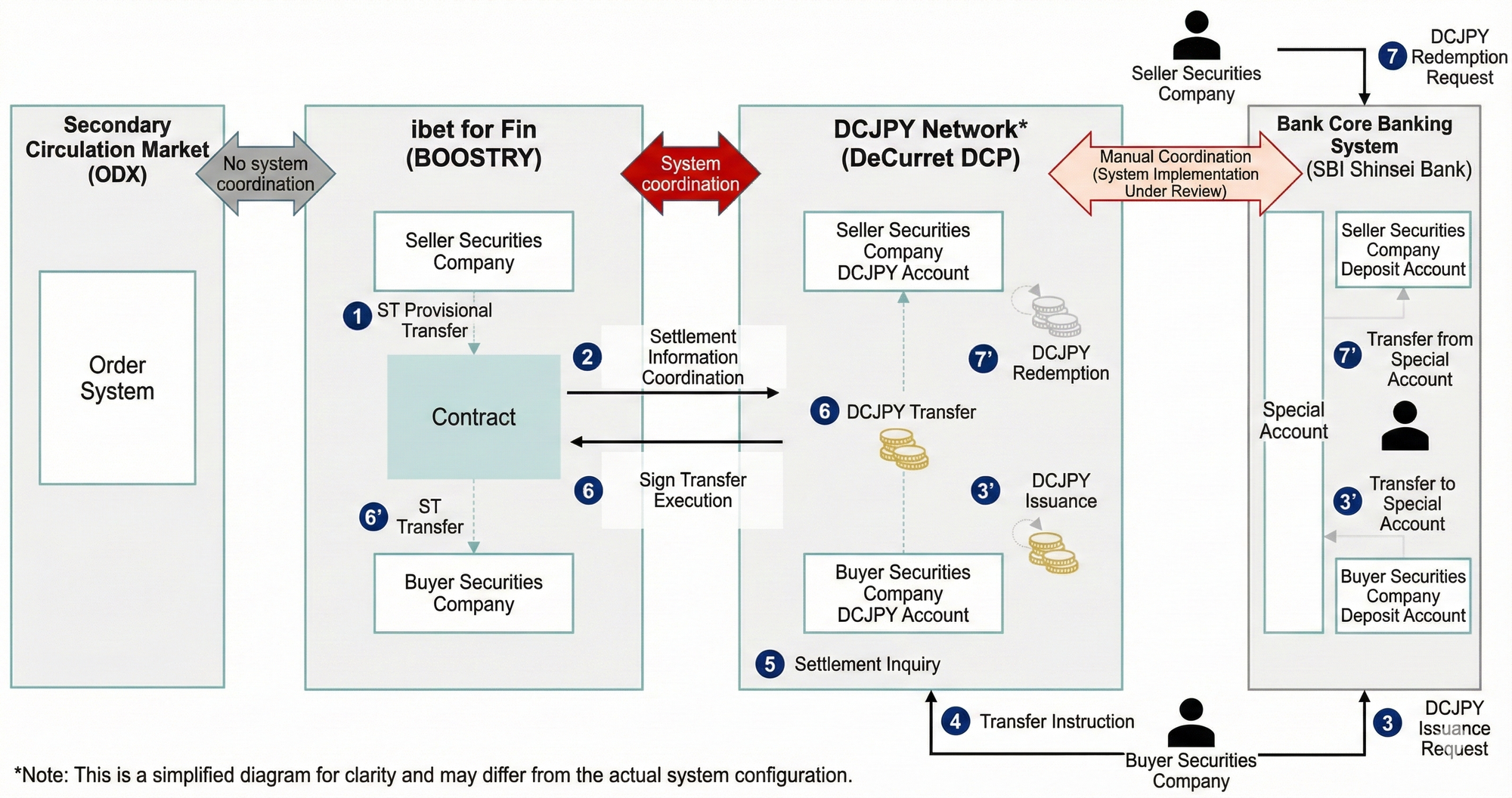 Seller Securities Company

7 DCJPY Redemption Request

Secondary Circulation Market (ODX)

No system coordination

ibet for Fin (BOOSTRY)

System coordination

DCJPY Network* (DeCurret DCP)

Manual Coordination (System Implementation Under Review)

Bank Core Banking System (SBI Shinsei Bank)

Order System

Seller Securities Company

1 ST Provisional Transfer

Contract

6' ST Transfer

Buyer Securities Company

2 Settlement Information Coordination

6 Sign Transfer Execution

Seller Securities Company DCJPY Account

7' DCJPY Redemption

6 DCJPY Transfer

3' DCJPY Issuance

Buyer Securities Company DCJPY Account

5 Settlement Inquiry

Special Account

Seller Securities Company Deposit Account

7' Transfer from Special Account

3' Transfer to Special Account

Buyer Securities Company Deposit Account

4 Transfer Instruction

Buyer Securities Company

3 DCJPY Issuance Request

*Note: This is a simplified diagram for clarity and may differ from the actual system configuration.